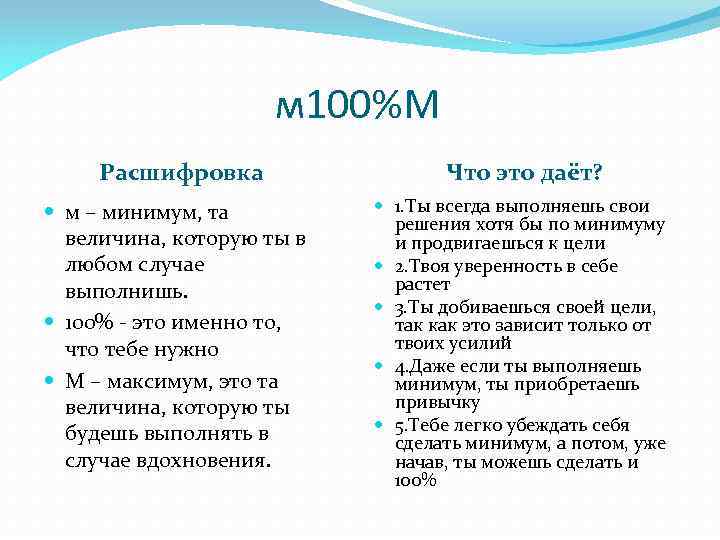 м100%М

Расшифровка

м – минимум, та величина, которую ты в любом случае выполнишь.

100% - это именно то, что тебе нужно

М – максимум, это та величина, которую ты будешь выполнять в случае вдохновения.

Что это даёт?

1.Ты всегда выполняешь свои решения хотя бы по минимуму и продвигаешься к цели

2.Твоя уверенность в себе растет

3.Ты добиваешься своей цели, так как это зависит только от твоих усилий

4.Даже если ты выполняешь минимум, ты приобретаешь привычку

5.Тебе легко убеждать себя сделать минимум, а потом, уже начав, ты можешь сделать и 100%